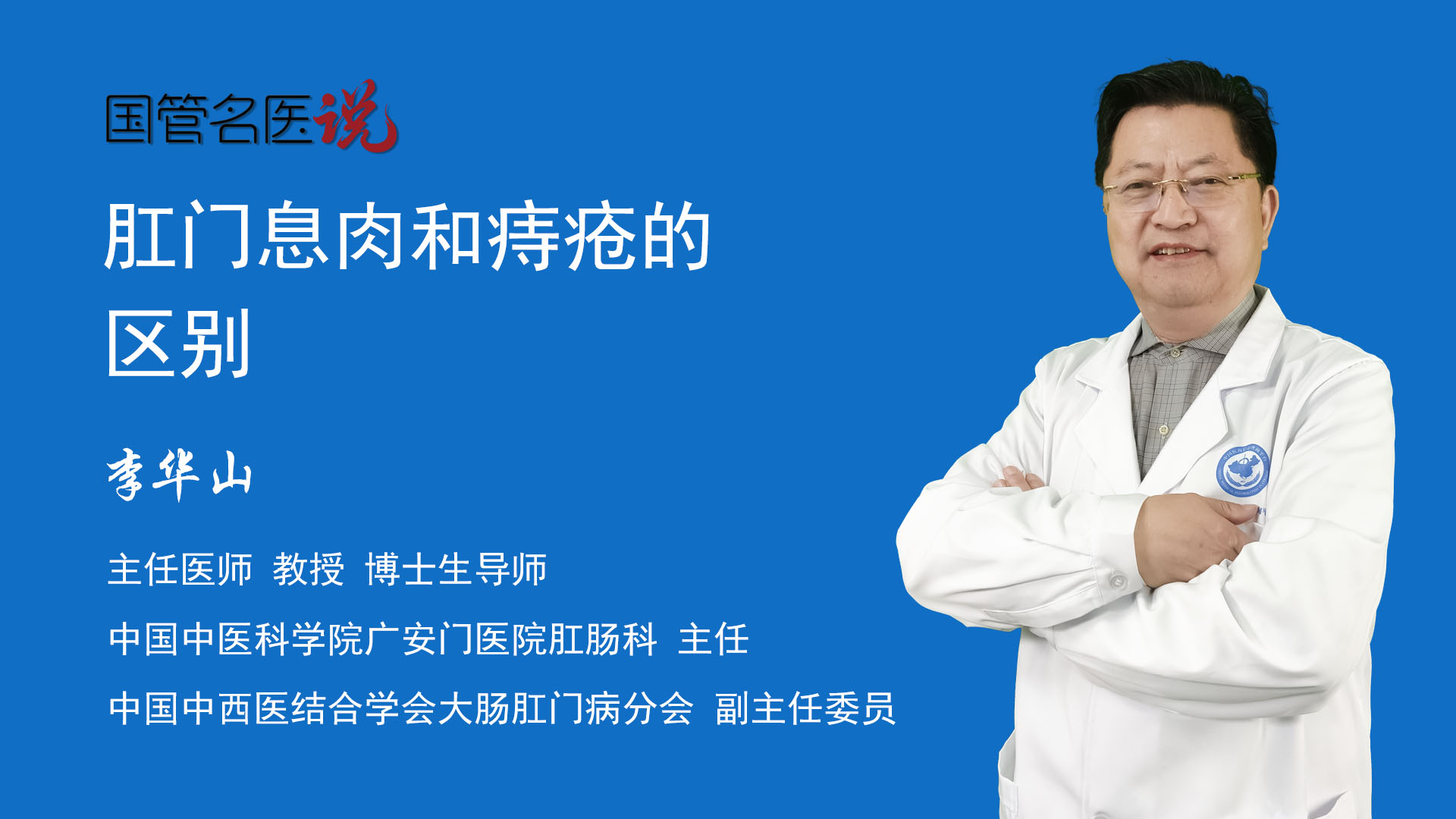 国管名医说

肛门息肉和痔疮的区别

李华山

主任医师 教授 博士生导师

中国中医科学院广安门医院肛肠科 主任

中国中西医结合学会大肠肛门病分会 副主任委员